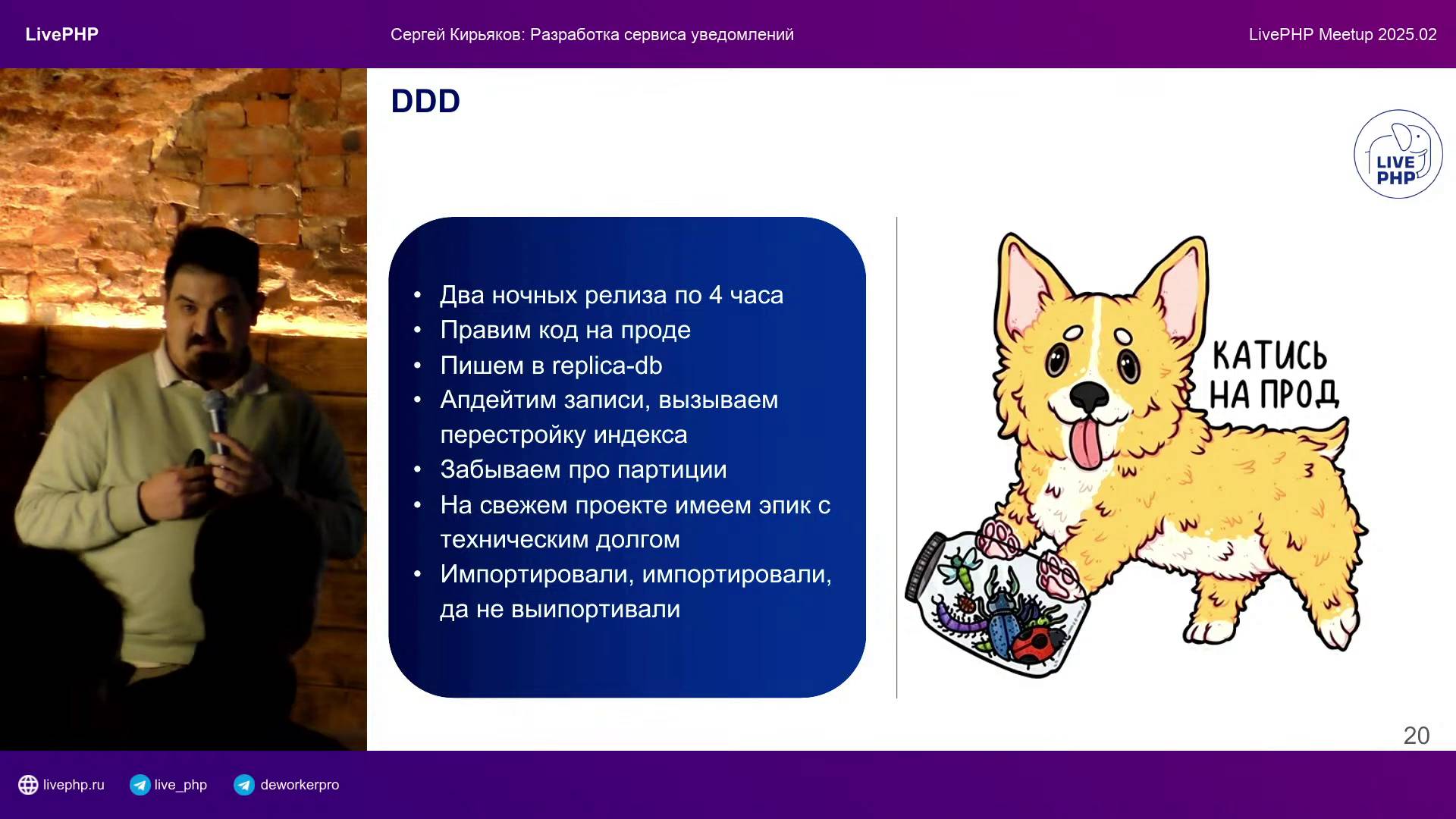 LivePHP

Сергей Кирьяков: Разработка сервиса уведомлений

LivePHP Meetup 2025.02

DDD

LIVE PHP

• Два ночных релиза по 4 часа
• Правим код на проде
• Пишем в replica-db
• Апдейтим записи, вызываем перестройку индекса
• Забываем про партиции
• На свежем проекте имеем эпик с техническим долгом
• Импортировали, импортировали, да не выипортивали

КАТИСЬ НА ПРОД

20

livephp.ru

live_php

deworkerpro